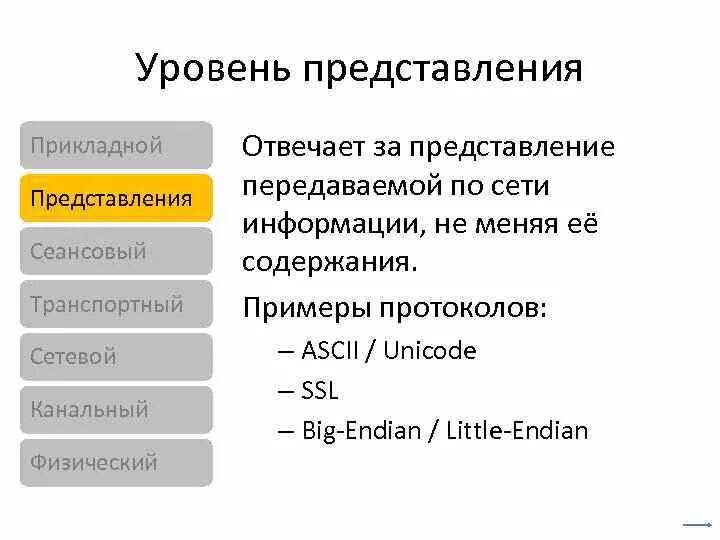 Уровень представления

Прикладной
Представления
Сеансовый
Транспортный
Сетевой
Канальный
Физический

Отвечает за представление передаваемой по сети информации, не меняя её содержания.

Примеры протоколов:
– ASCII / Unicode
– SSL
– Big-Endian / Little-Endian